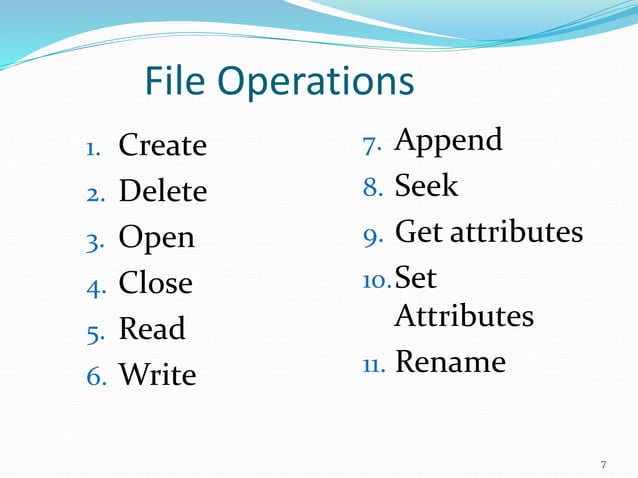 File Operations

1. Create
2. Delete
3. Open
4. Close
5. Read
6. Write

7. Append
8. Seek
9. Get attributes
10. Set Attributes
11. Rename

7